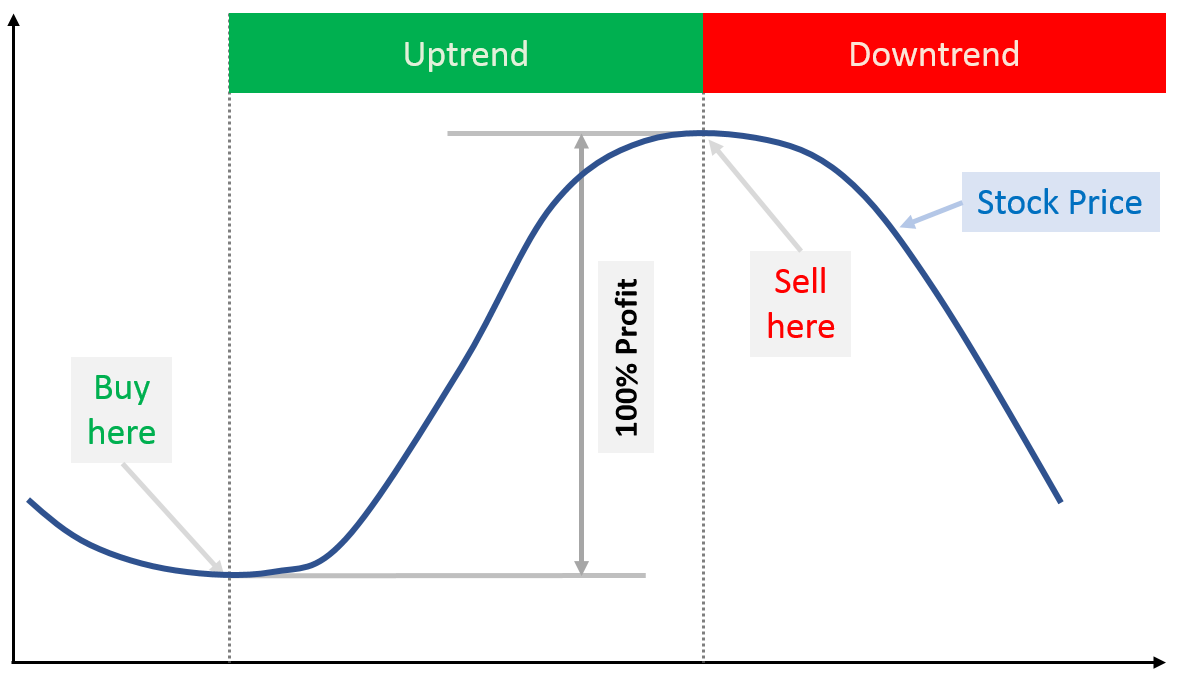 Uptrend

Downtrend

Stock Price

Sell here

100% Profit

Buy here